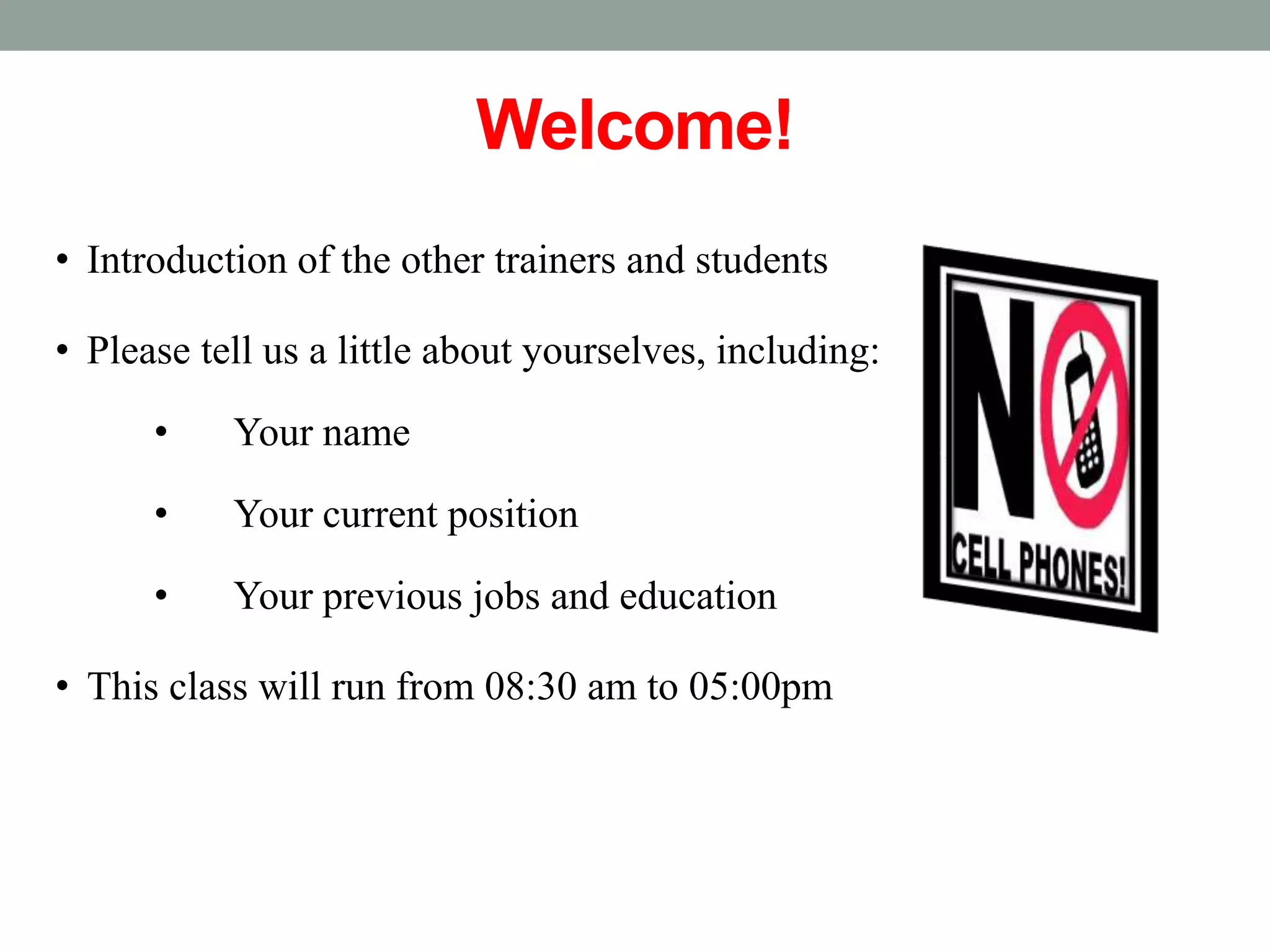 Welcome!

• Introduction of the other trainers and students

• Please tell us a little about yourselves, including:

• Your name

• Your current position

• Your previous jobs and education

• This class will run from 08:30 am to 05:00pm

NO

CELL PHONES!